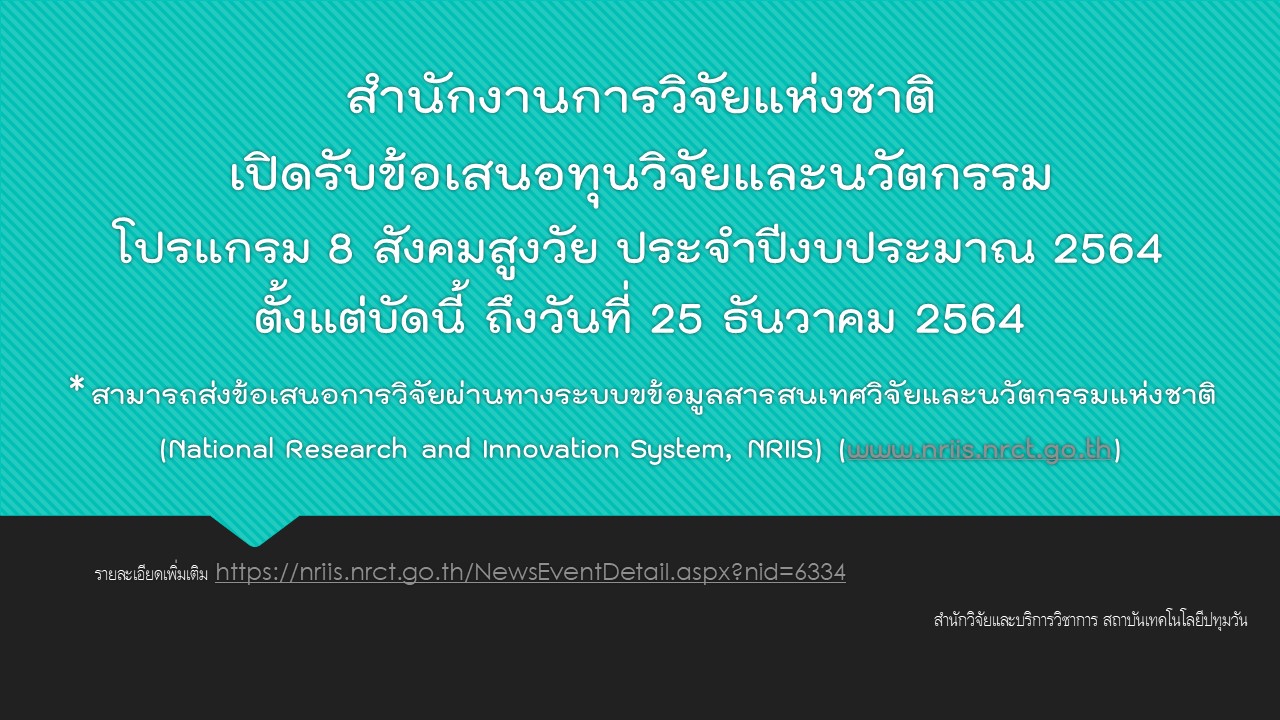 สำนักงานการวิจัยแห่งชาติ
เปิดรับข้อเสนอทุนวิจัยและนวัตกรรม
โปรแกรม 8 สังคมสูงวัย ประจำปีงบประมาณ 2564
ตั้งแต่บัดนี้ ถึงวันที่ 25 ธันวาคม 2564

*สามารถส่งข้อเสนอการวิจัยผ่านทางระบบขข้อมูลสารสนเทศวิจัยและนวัตกรรมแห่งชาติ (National Research and Innovation System, NRIIS) (www.nriis.nrct.go.th)

รายละเอียดเพิ่มเติม https://nriis.nrct.go.th/NewsEventDetail.aspx?nid=6334

สำนักวิจัยและบริการวิชาการ สถาบันเทคโนโลยีปทุมวัน